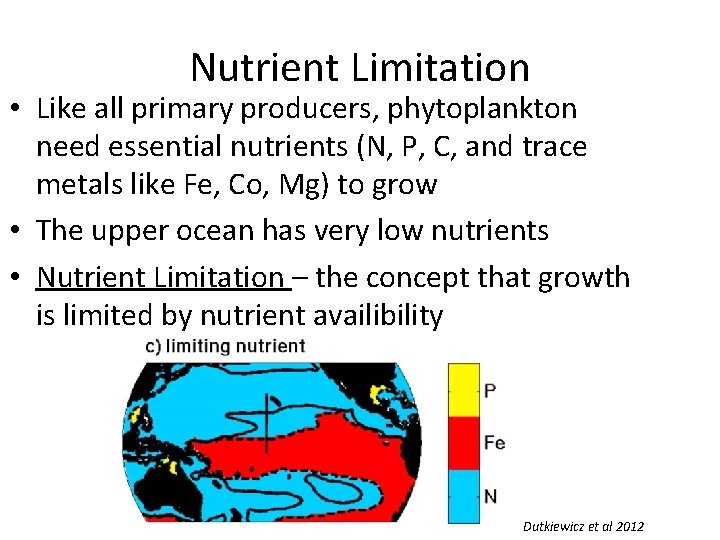 Nutrient Limitation

• Like all primary producers, phytoplankton need essential nutrients (N, P, C, and trace metals like Fe, Co, Mg) to grow

• The upper ocean has very low nutrients

• Nutrient Limitation – the concept that growth is limited by nutrient availibility

c) limiting nutrient

P
Fe
N

Dutkiewicz et al 2012